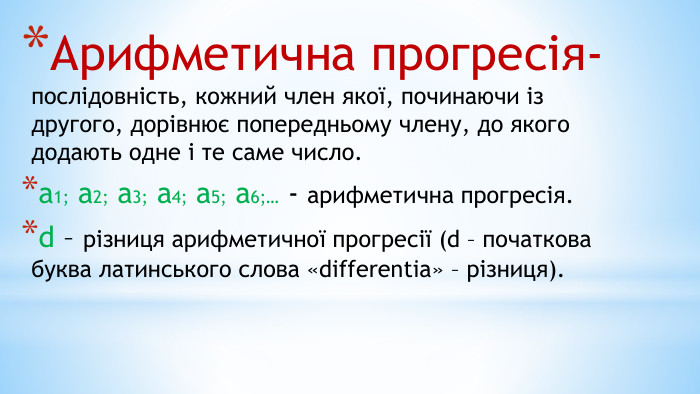 *Арифметична прогресія- послідовність, кожний член якої, починаючи із другого, дорівнює попередньому члену, до якого додають одне і те саме число.

*$a_1$; $a_2$; $a_3$; $a_4$; $a_5$; $a_6$;… - арифметична прогресія.

*d – різниця арифметичної прогресії (d – початкова буква латинського слова «differentia» – різниця).